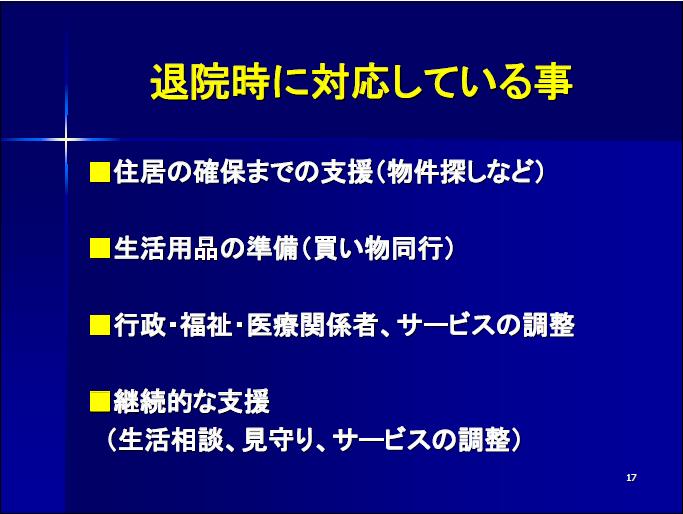 退院時に対応している事

■住居の確保までの支援（物件探しなど）

■生活用品の準備（買い物同行）

■行政・福祉・医療関係者、サービスの調整

■継続的な支援
（生活相談、見守り、サービスの調整）

17